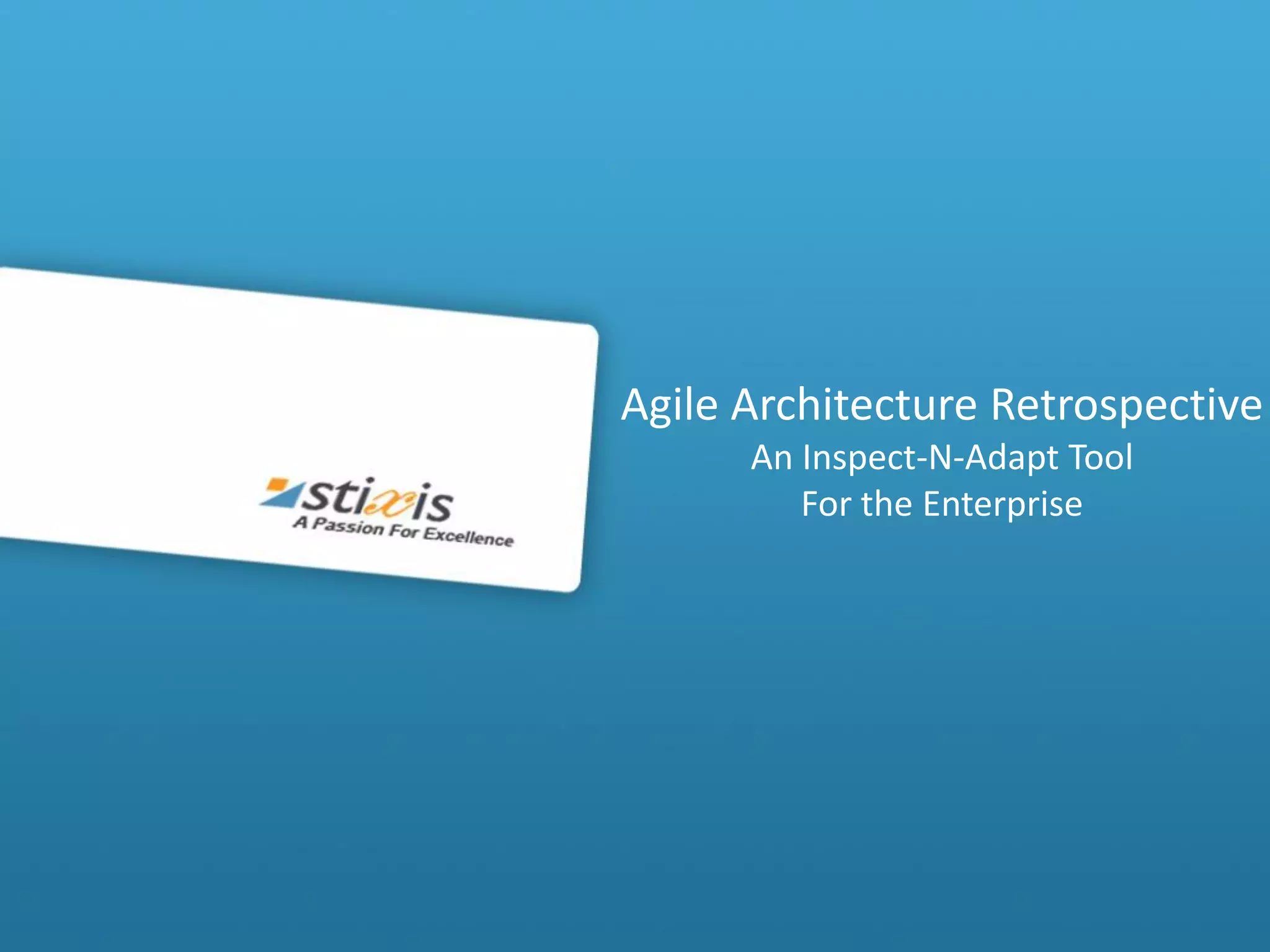 stixis
A Passion For Excellence

Agile Architecture Retrospective
An Inspect-N-Adapt Tool
For the Enterprise